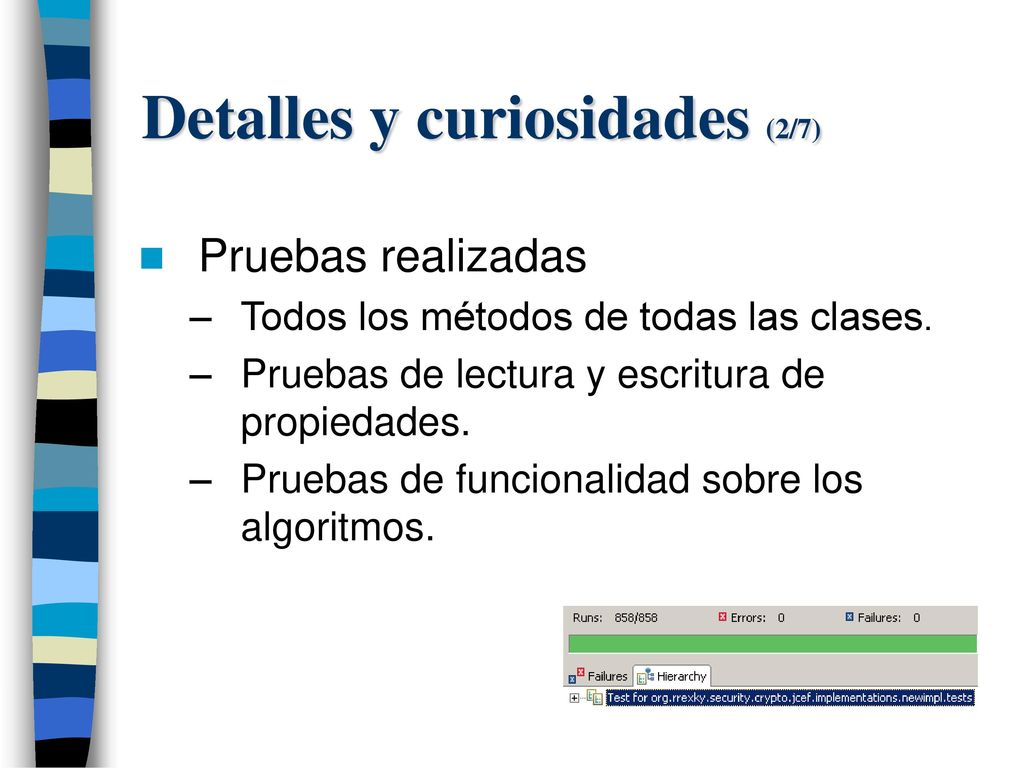 Detalles y curiosidades (2/7)

Pruebas realizadas

– Todos los métodos de todas las clases.

– Pruebas de lectura y escritura de propiedades.

– Pruebas de funcionalidad sobre los algoritmos.

Runs: 858/858 Errors: 0 Failures: 0

Failures Hierarchy

Test for org.rrexky.security.crypto.jcef.implementations.newimpl.tests